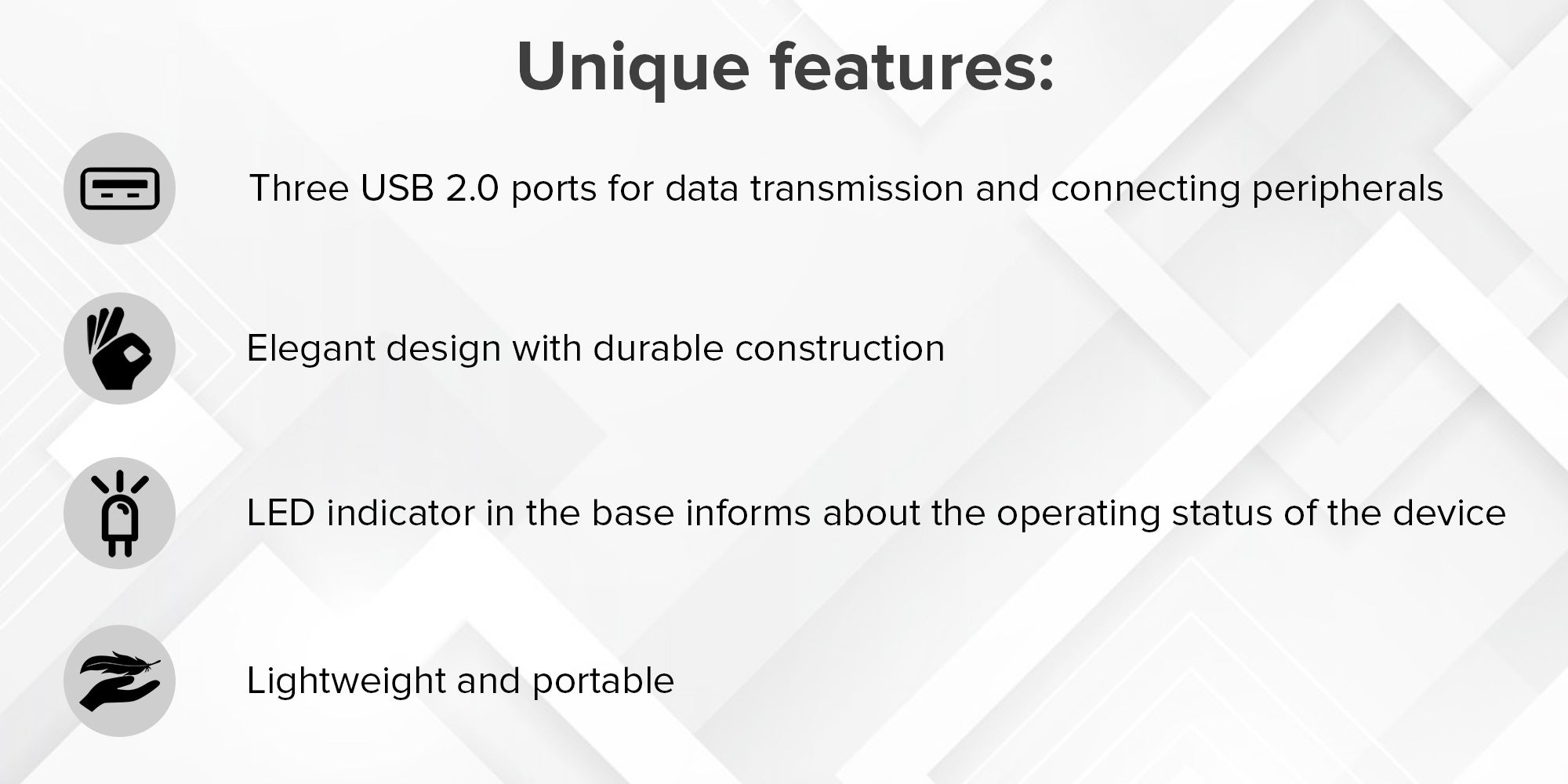 Unique features:

Three USB 2.0 ports for data transmission and connecting peripherals

Elegant design with durable construction

LED indicator in the base informs about the operating status of the device

Lightweight and portable